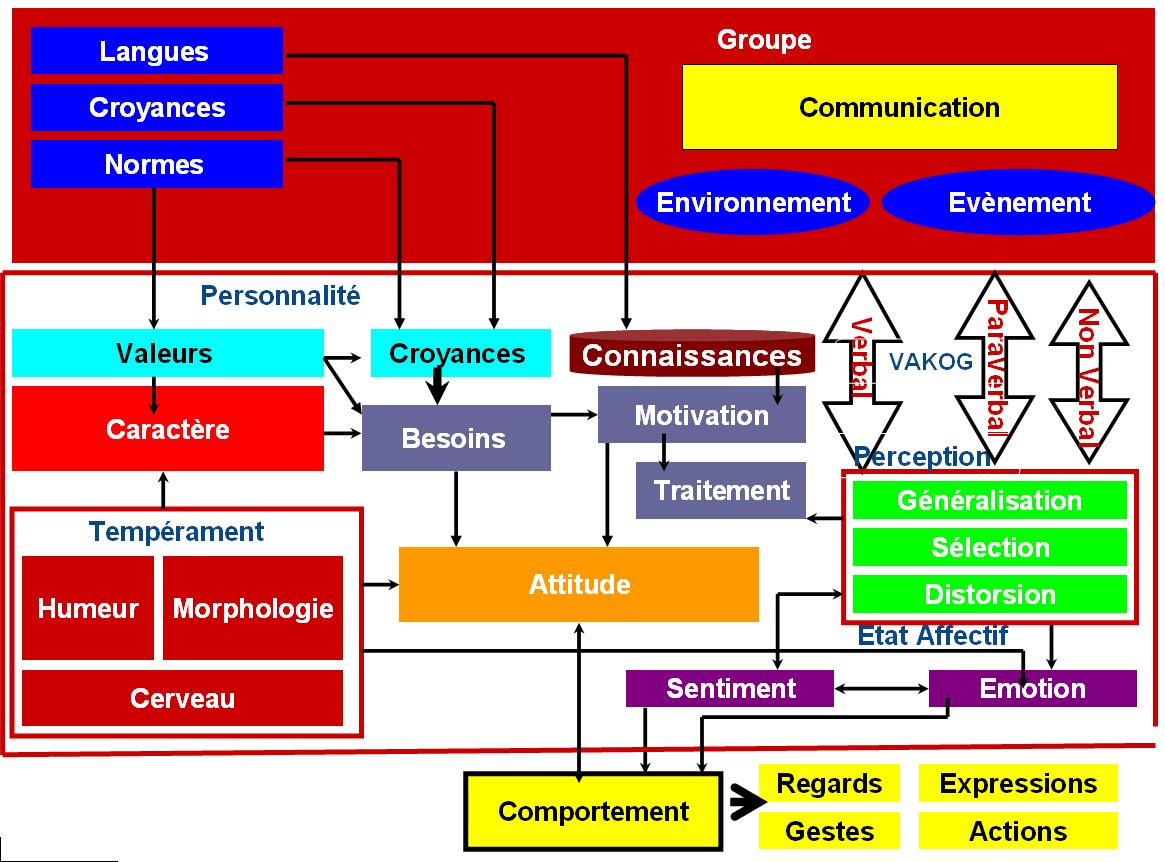 Langues
Croyances
Normes

Groupe
Communication
Environnement
Evènement

Personnalité
Valeurs
Croyances
Connaissances
Verbal
VAKOG
ParaVerbal
Non Verbal
Caractère
Besoins
Motivation
Traitement
Perception
Généralisation
Sélection
Distorsion
Tempérament
Humeur
Morphologie
Cerveau
Attitude
Etat Affectif
Sentiment
Emotion

Comportement
Regards
Expressions
Gestes
Actions